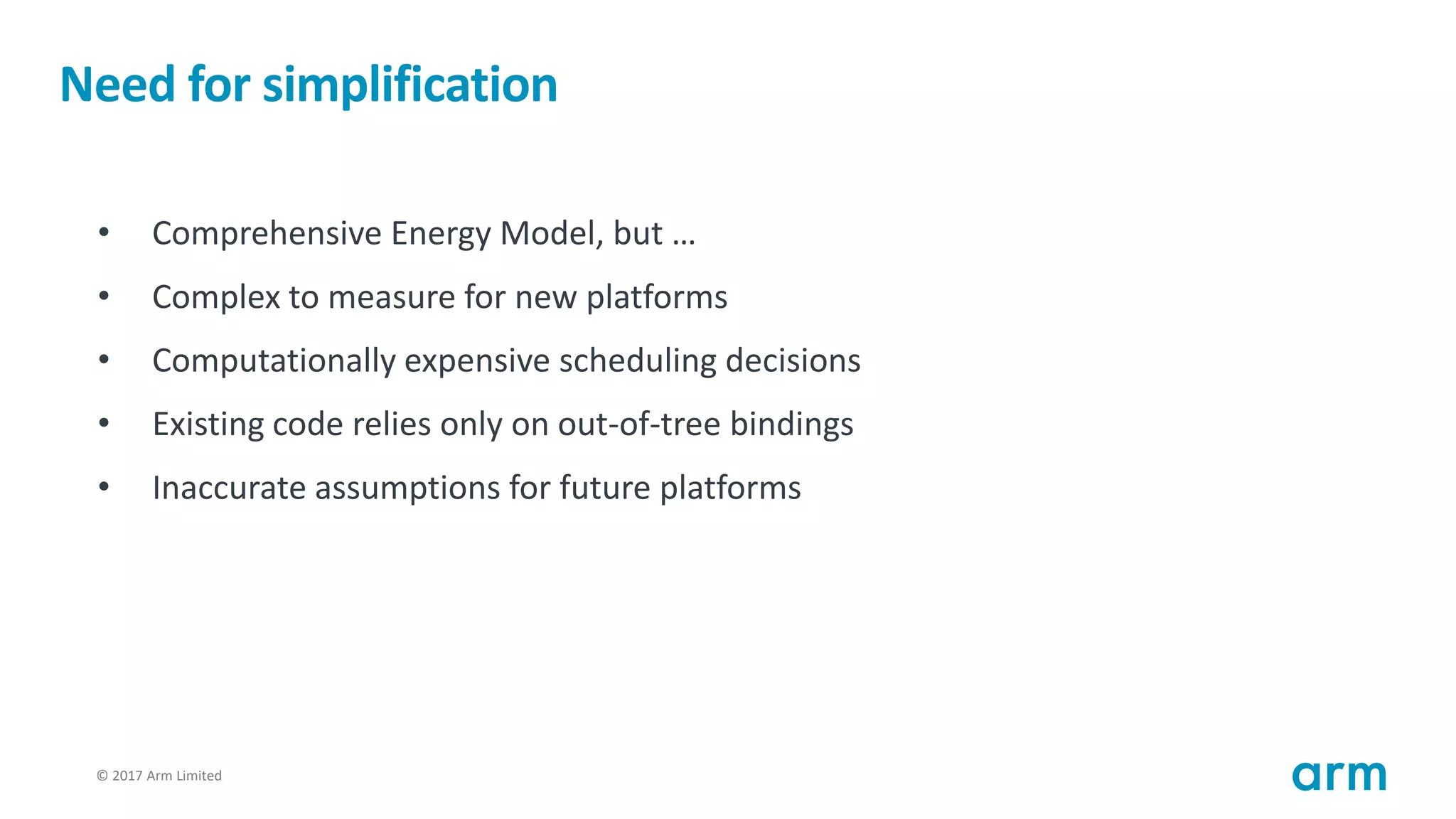 Need for simplification

• Comprehensive Energy Model, but …

• Complex to measure for new platforms

• Computationally expensive scheduling decisions

• Existing code relies only on out-of-tree bindings

• Inaccurate assumptions for future platforms

© 2017 Arm Limited

arm